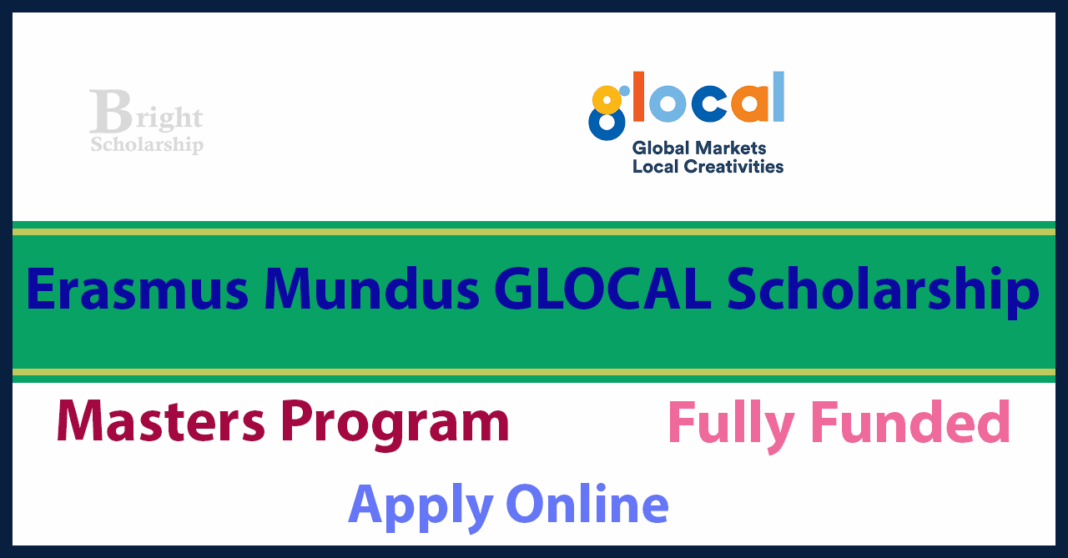 Bright
Scholarship

glocal
Global Markets
Local Creativities

Erasmus Mundus GLOCAL Scholarship

Masters Program

Fully Funded

Apply Online